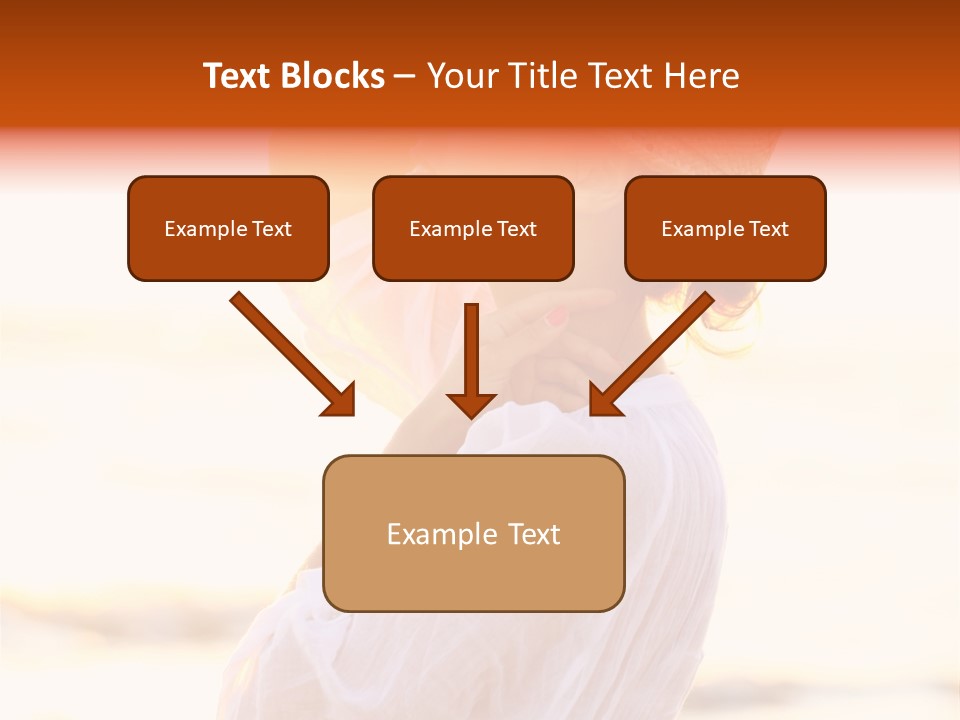 Text Blocks – Your Title Text Here

Example Text

Example Text

Example Text

Example Text